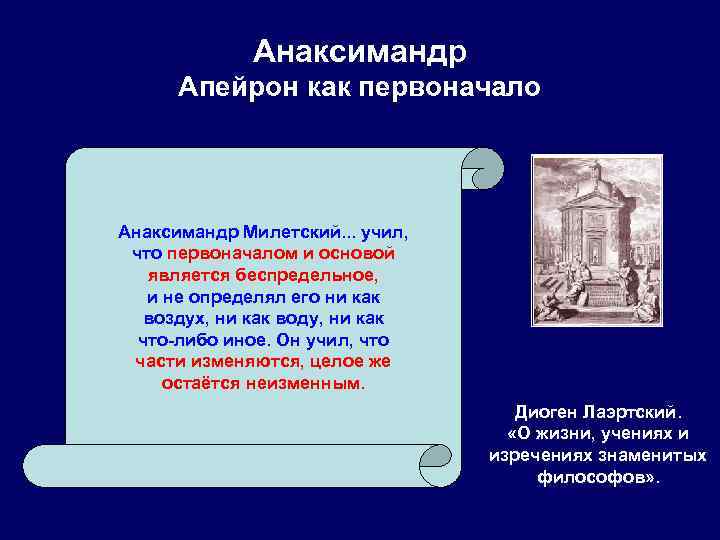 Анаксимандр
Апейрон как первоначало

Анаксимандр Милетский... учил, что первоначалом и основой является беспредельное, и не определял его ни как воздух, ни как воду, ни как что-либо иное. Он учил, что части изменяются, целое же остаётся неизменным.

Диоген Лаэртский. «О жизни, учениях и изречениях знаменитых философов».